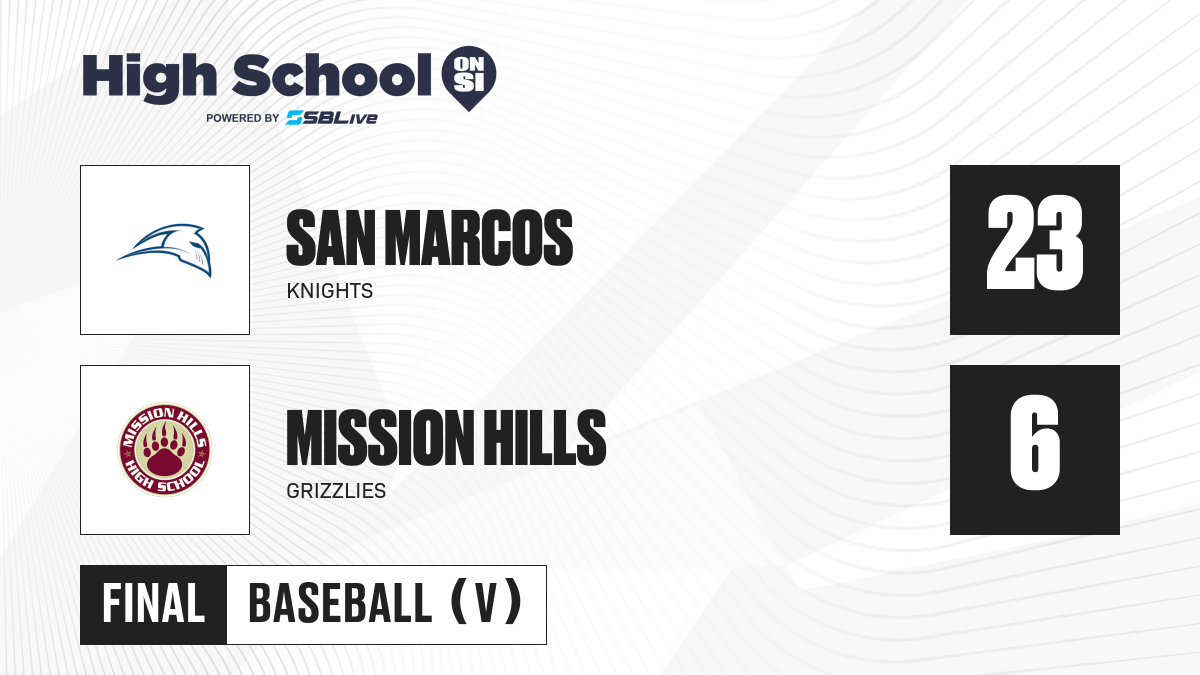 High School ON SI
POWERED BY SBLive

SAN MARCOS
KNIGHTS
23

MISSION HILLS HIGH SCHOOL

MISSION HILLS
GRIZZLIES
6

FINAL BASEBALL (V)